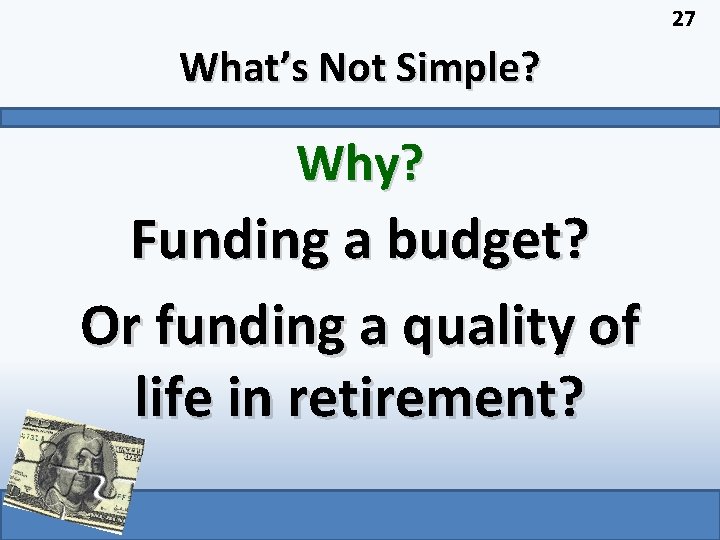 27

What's Not Simple?

Why?

Funding a budget?

Or funding a quality of life in retirement?